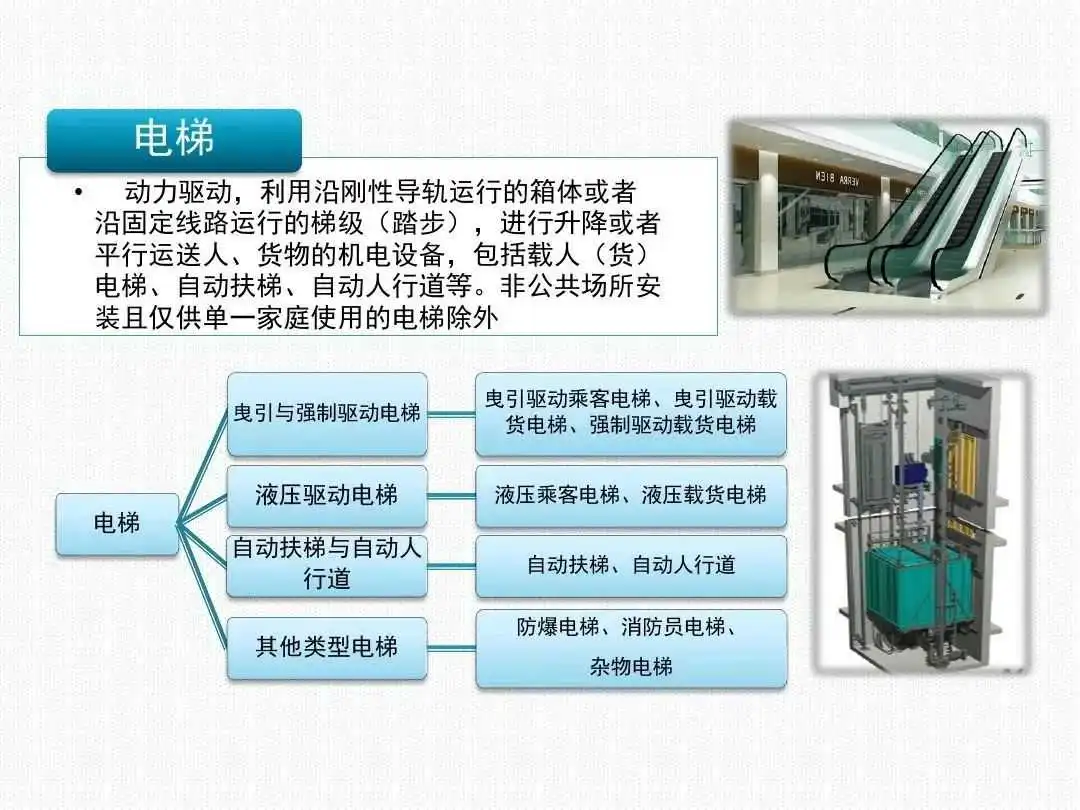 电梯

• 动力驱动，利用沿刚性导轨运行的箱体或者沿固定线路运行的梯级（踏步），进行升降或者平行运送人、货物的机电设备，包括载人（货）电梯、自动扶梯、自动人行道等。非公共场所安装且仅供单一家庭使用的电梯除外

VERRA BIEN

电梯

曳引与强制驱动电梯

曳引驱动乘客电梯、曳引驱动载货电梯、强制驱动载货电梯

液压驱动电梯

液压乘客电梯、液压载货电梯

自动扶梯与自动人行道

自动扶梯、自动人行道

其他类型电梯

防爆电梯、消防员电梯、杂物电梯